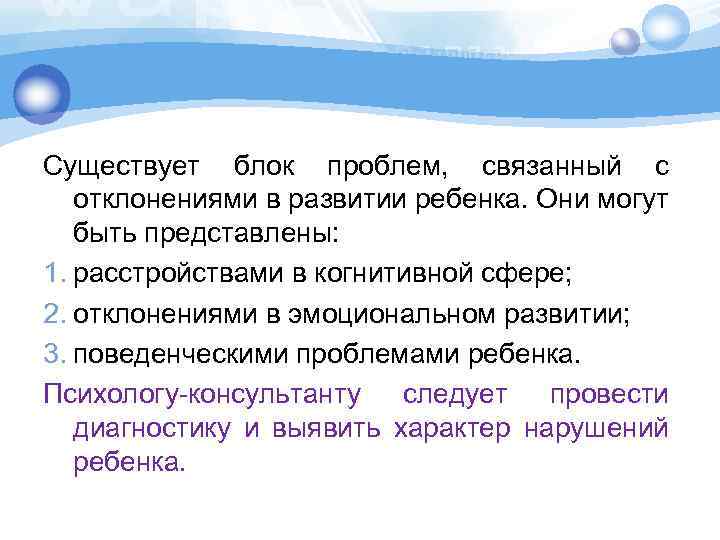 Существует блок проблем, связанный с отклонениями в развитии ребенка. Они могут быть представлены:

1. расстройствами в когнитивной сфере;
2. отклонениями в эмоциональном развитии;
3. поведенческими проблемами ребенка.

Психологу-консультанту следует провести диагностику и выявить характер нарушений ребенка.